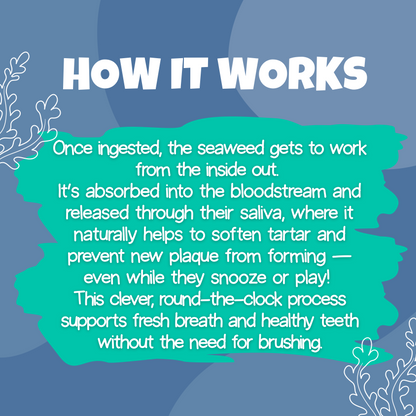 HOW IT WORKS

Once ingested, the seaweed gets to work from the inside out.
It's absorbed into the bloodstream and released through their saliva, where it naturally helps to soften tartar and prevent new plaque from forming — even while they snooze or play!
This clever, round-the-clock process supports fresh breath and healthy teeth without the need for brushing.